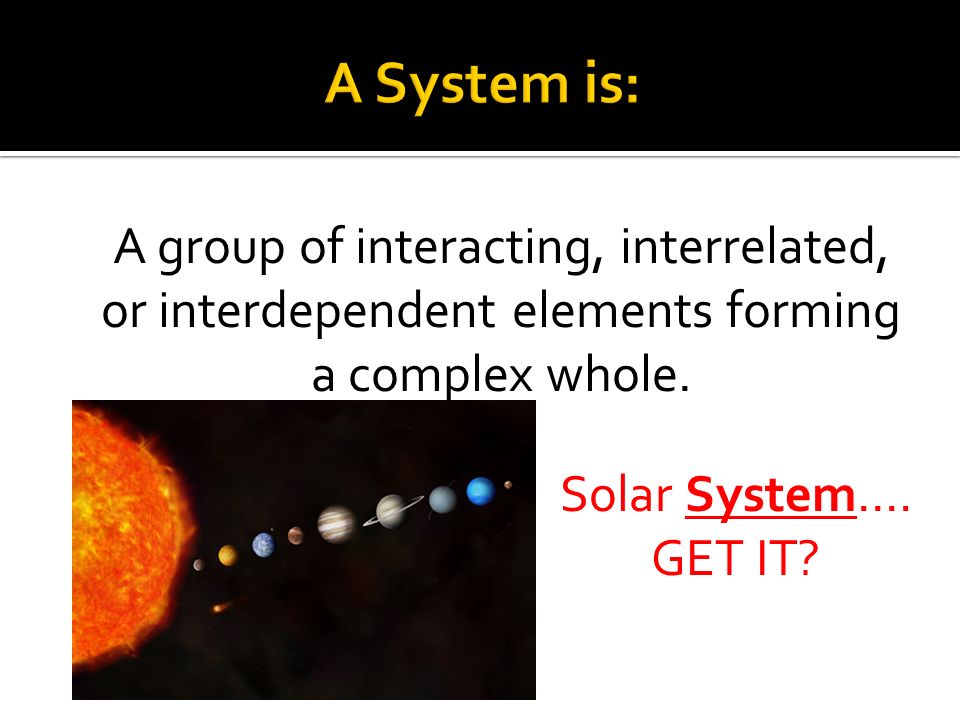 A System is:

A group of interacting, interrelated, or interdependent elements forming a complex whole.

Solar System.... GET IT?